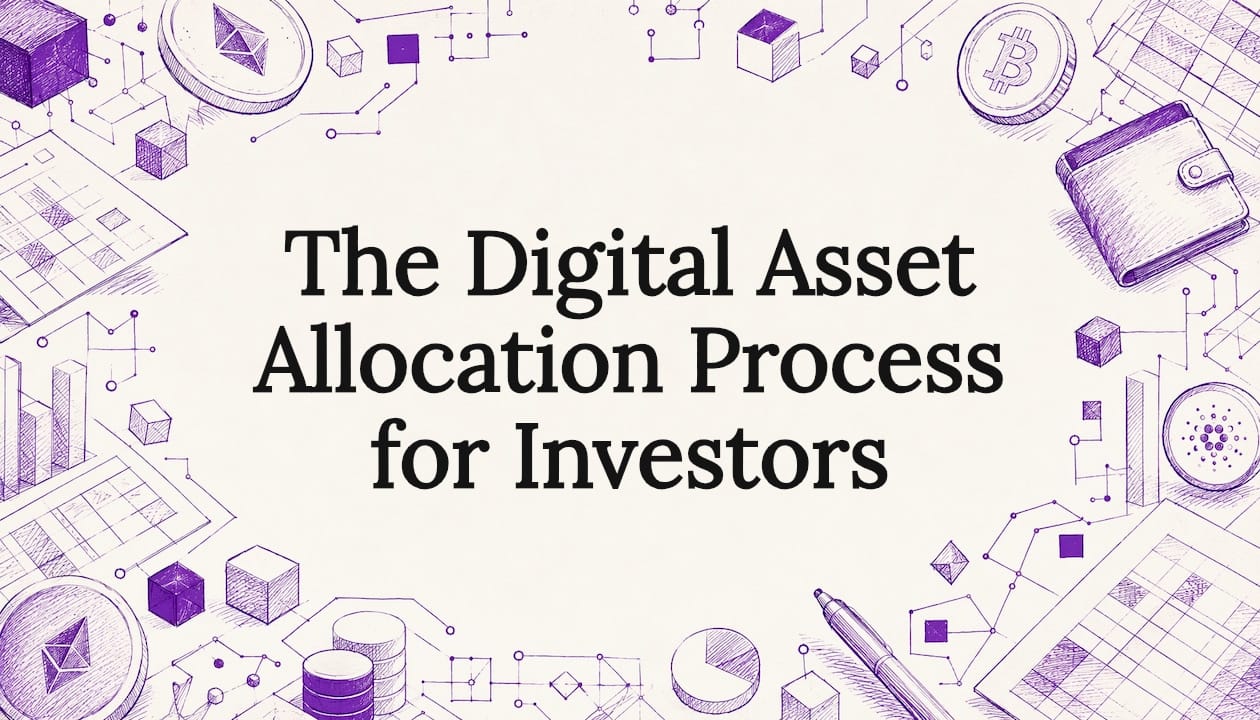 The Digital Asset Allocation Process for Investors